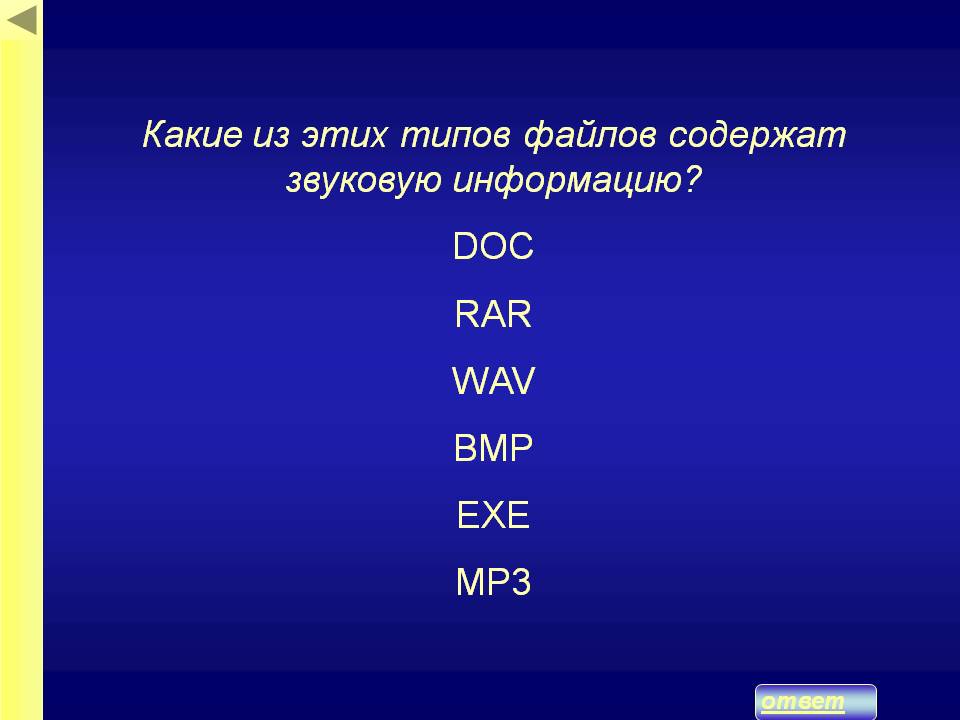 Какие из этих типов файлов содержат звуковую информацию?

DOC

RAR

WAV

BMP

EXE

MP3

ответ